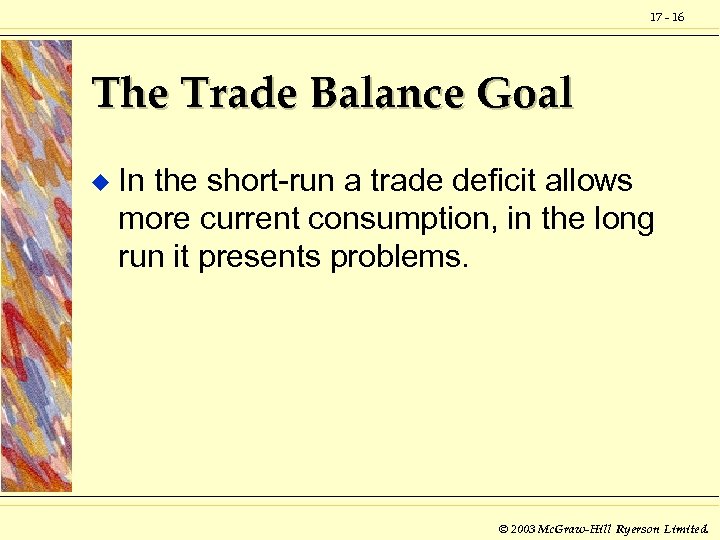 17 - 16

The Trade Balance Goal

◆ In the short-run a trade deficit allows more current consumption, in the long run it presents problems.

© 2003 McGraw-Hill Ryerson Limited.